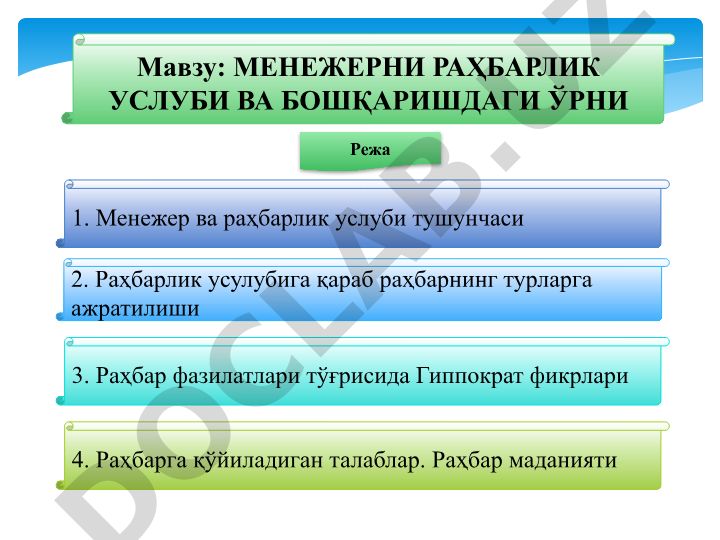 Мавзу: МЕНЕЖЕРНИ РАҲБАРЛИК УСЛУБИ ВА БОШҚАРИШДАГИ ЎРНИ

Режа

1. Менежер ва раҳбарлик услуби тушунчаси

2. Раҳбарлик усулубига қараб раҳбарнинг турларга ажратилиши

3. Раҳбар фазилатлари тўғрисида Гиппократ фикрлари

4. Раҳбарга қўйиладиган талаблар. Раҳбар маданияти

DOCLAB.UZ